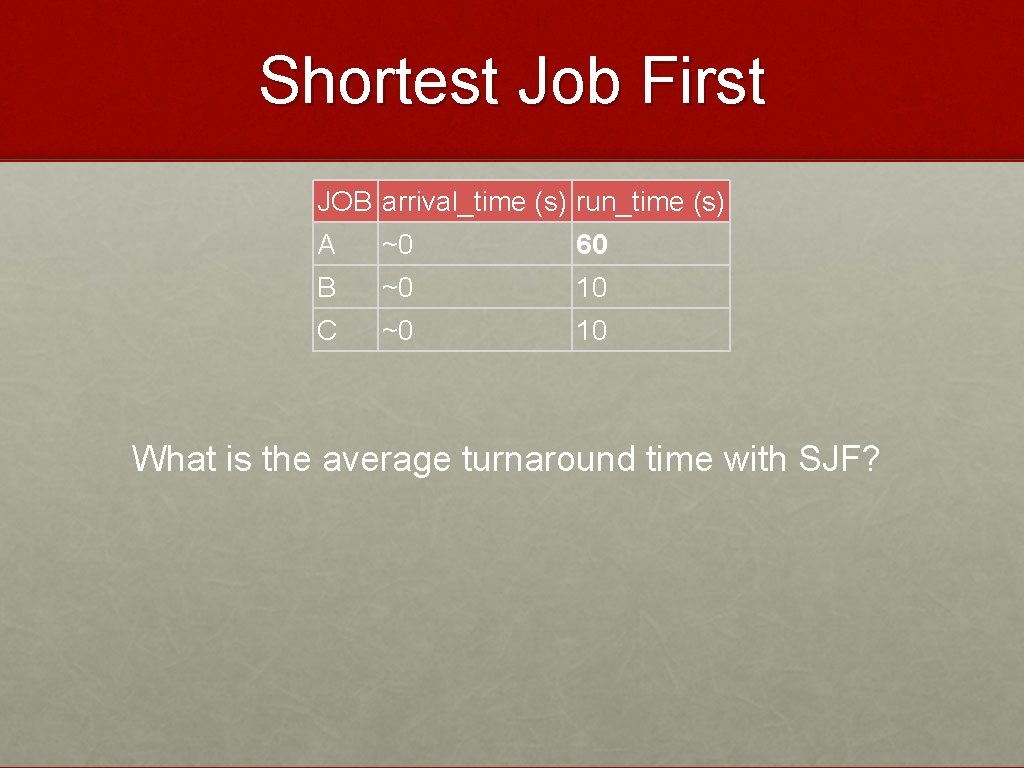 Shortest Job First

| JOB | arrival_time (s) | run_time (s) |
|---|---|---|
| A | ~0 | 60 |
| B | ~0 | 10 |
| C | ~0 | 10 |

What is the average turnaround time with SJF?